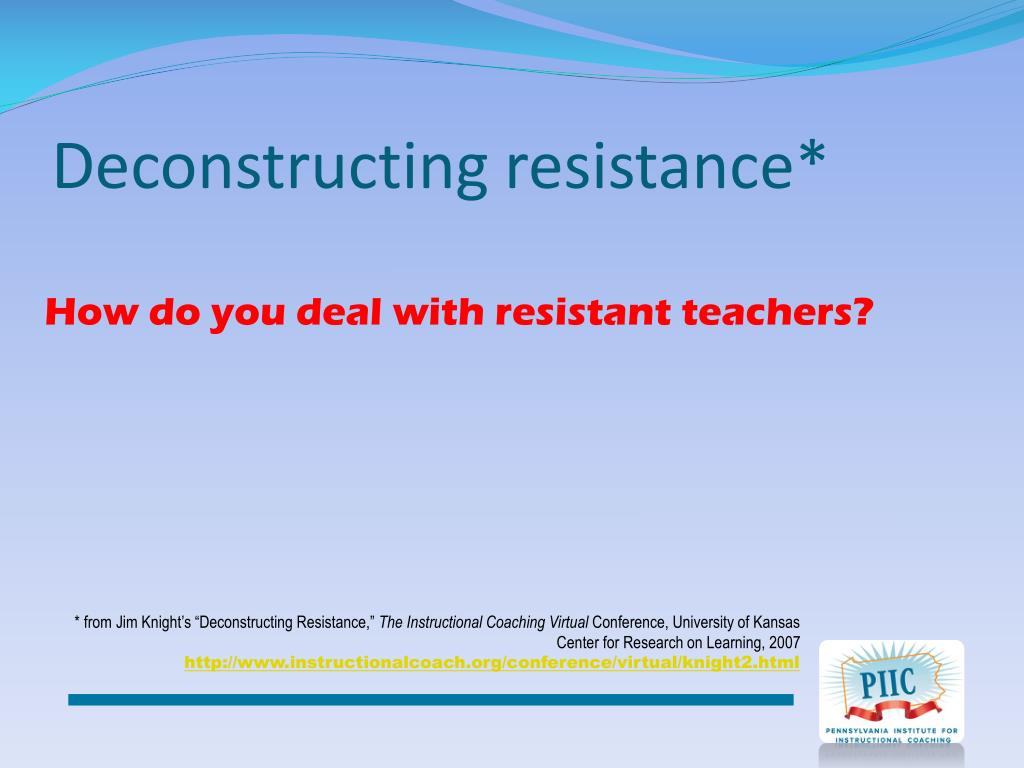 Deconstructing resistance*

How do you deal with resistant teachers?

* from Jim Knight's "Deconstructing Resistance," The Instructional Coaching Virtual Conference, University of Kansas Center for Research on Learning, 2007
http://www.instructionalcoach.org/conference/virtual/knight2.html

PIIC
PENNSYLVANIA INSTITUTE FOR INSTRUCTIONAL COACHING